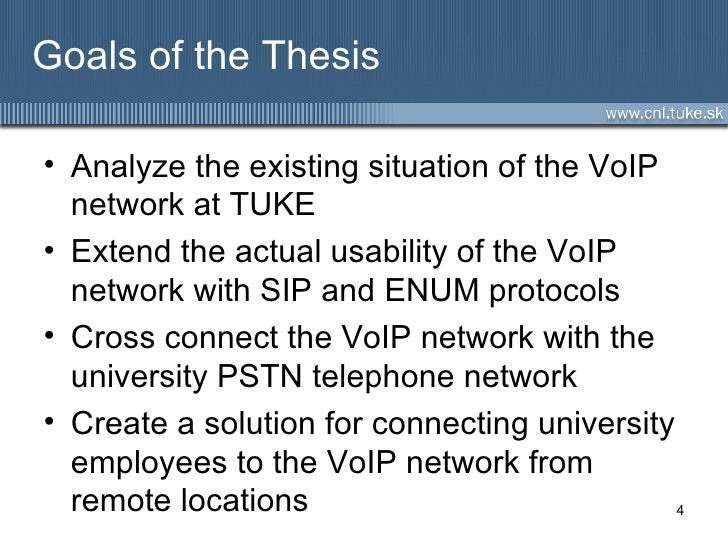 Goals of the Thesis

www.cnl.tuke.sk

• Analyze the existing situation of the VoIP network at TUKE
• Extend the actual usability of the VoIP network with SIP and ENUM protocols
• Cross connect the VoIP network with the university PSTN telephone network
• Create a solution for connecting university employees to the VoIP network from remote locations

4